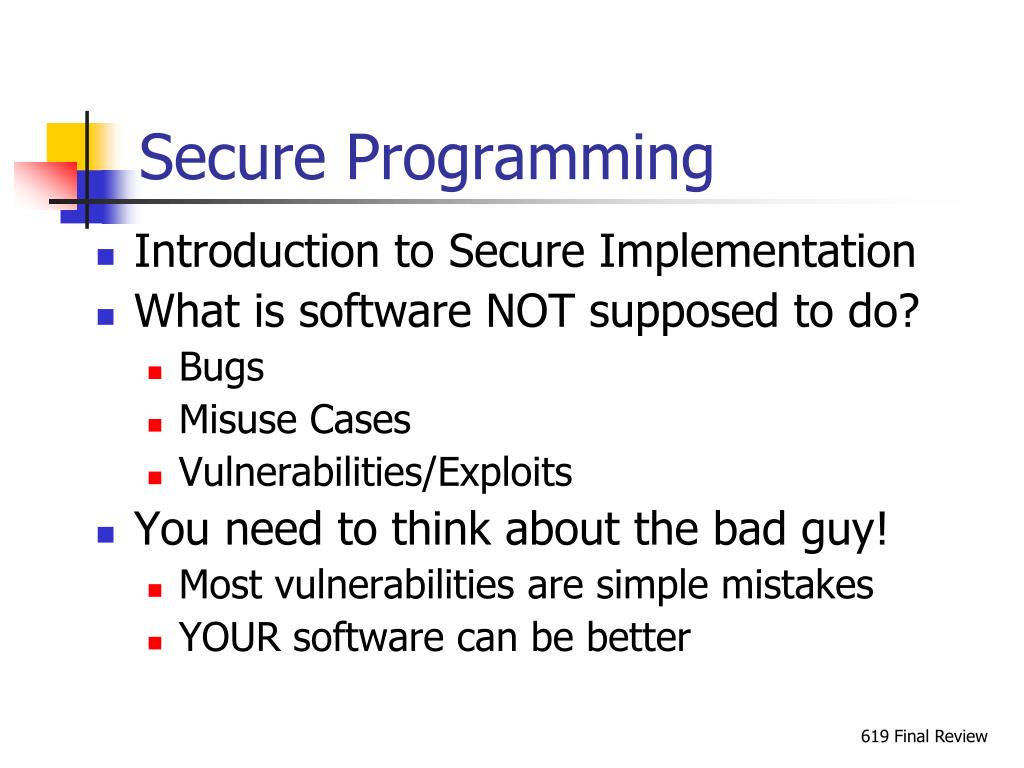 Secure Programming

- Introduction to Secure Implementation
- What is software NOT supposed to do?
  - Bugs
  - Misuse Cases
  - Vulnerabilities/Exploits
- You need to think about the bad guy!
  - Most vulnerabilities are simple mistakes
  - YOUR software can be better

619 Final Review